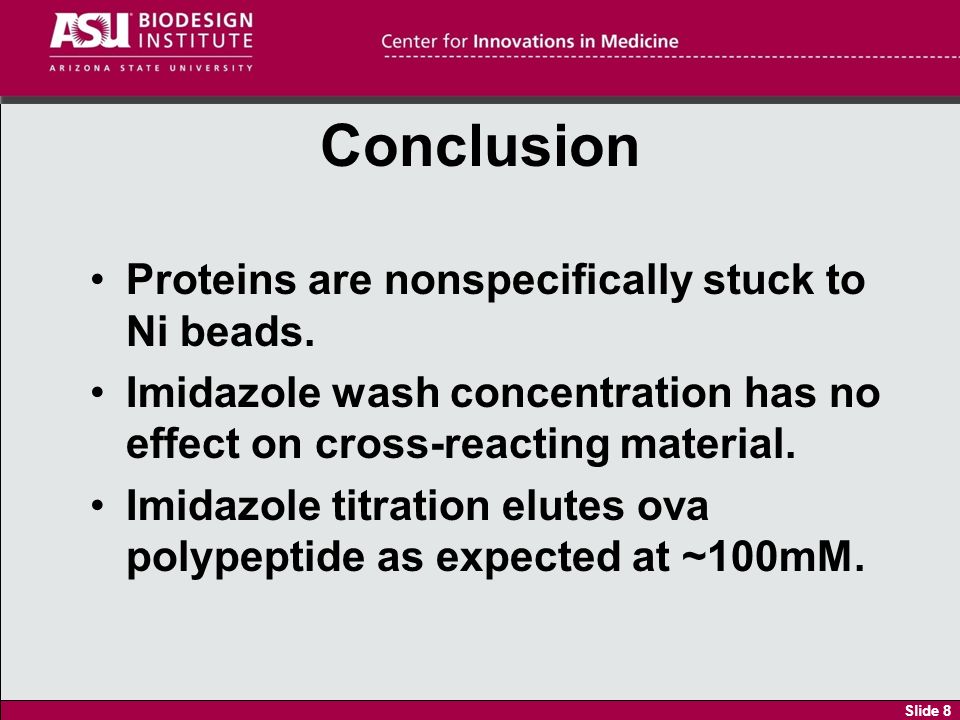 ASU BIODESIGN INSTITUTE
ARIZONA STATE UNIVERSITY

Center for Innovations in Medicine

Conclusion

• Proteins are nonspecifically stuck to Ni beads.
• Imidazole wash concentration has no effect on cross-reacting material.
• Imidazole titration elutes ova polypeptide as expected at ~100mM.

Slide 8